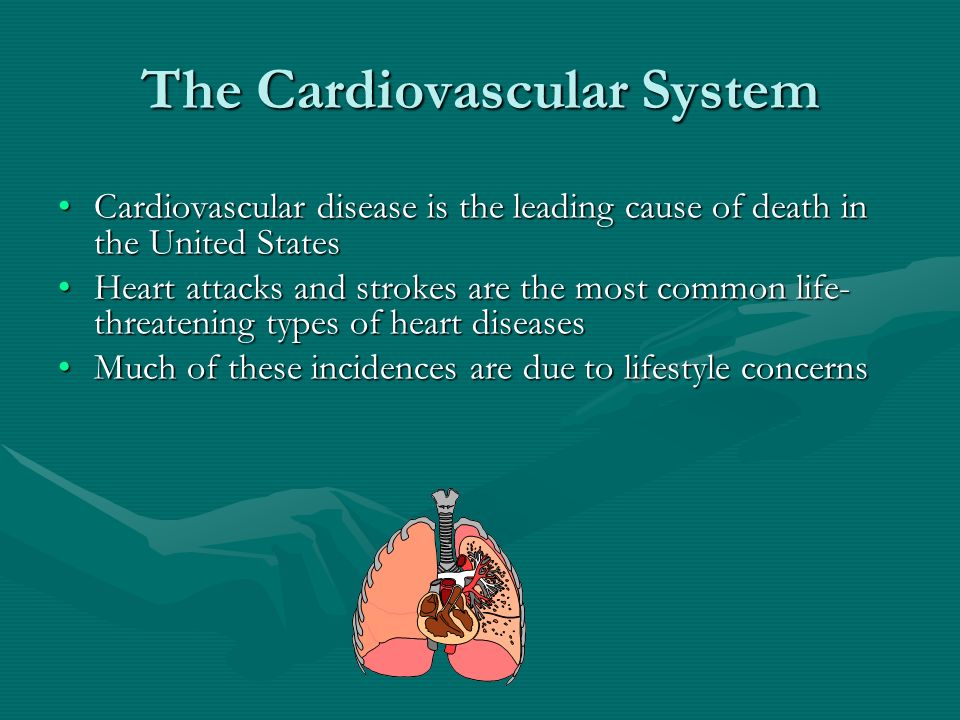 The Cardiovascular System

• Cardiovascular disease is the leading cause of death in the United States
• Heart attacks and strokes are the most common life-threatening types of heart diseases
• Much of these incidences are due to lifestyle concerns